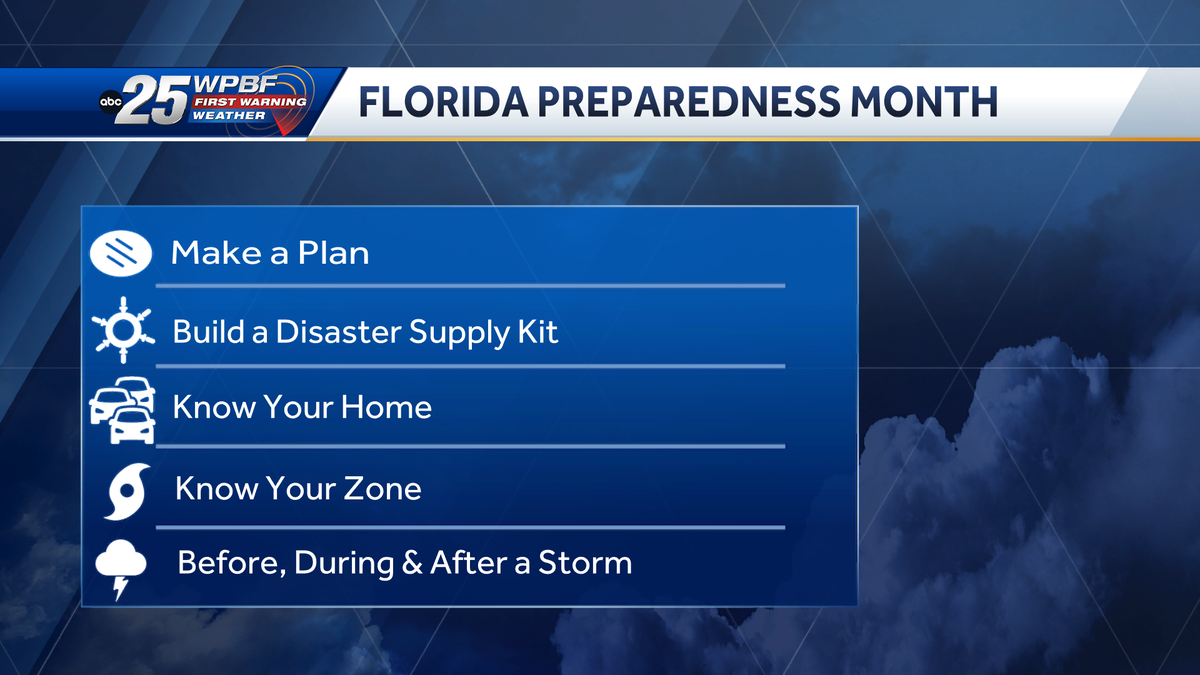 abc 25 WPBF FIRST WARNING WEATHER

FLORIDA PREPAREDNESS MONTH

Make a Plan

Build a Disaster Supply Kit

Know Your Home

Know Your Zone

Before, During & After a Storm